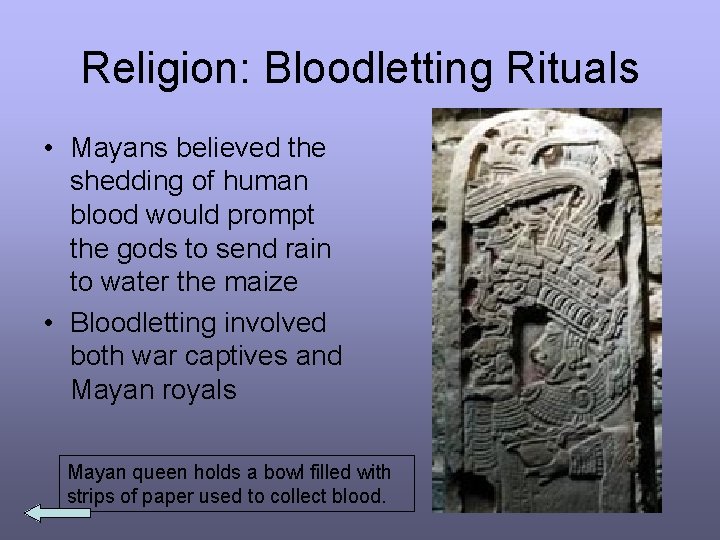 Religion: Bloodletting Rituals

• Mayans believed the shedding of human blood would prompt the gods to send rain to water the maize

• Bloodletting involved both war captives and Mayan royals

Mayan queen holds a bowl filled with strips of paper used to collect blood.